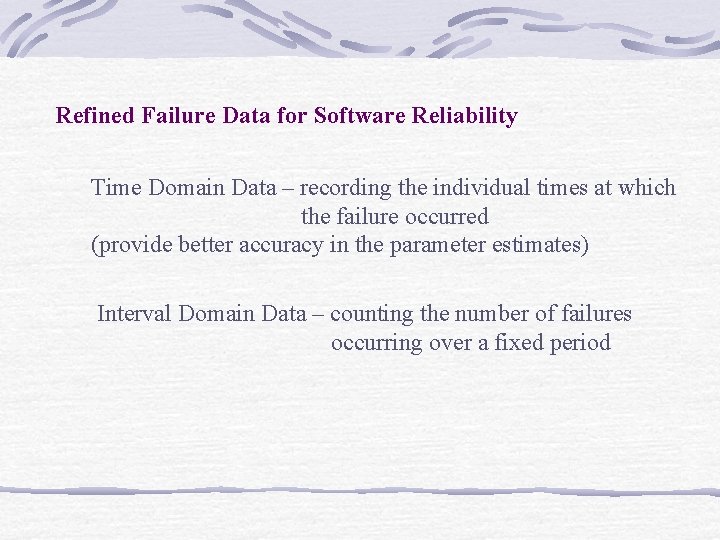 Refined Failure Data for Software Reliability

Time Domain Data – recording the individual times at which the failure occurred
(provide better accuracy in the parameter estimates)

Interval Domain Data – counting the number of failures occurring over a fixed period